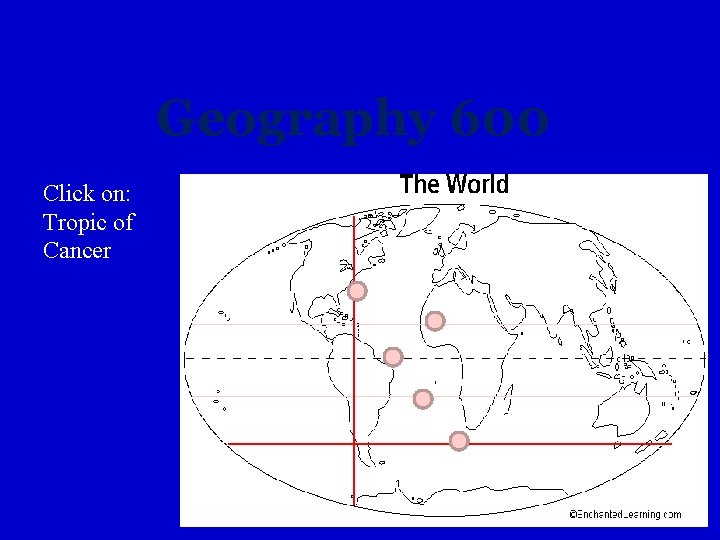 Geography 600

Click on:
Tropic of
Cancer

The World

©EnchantedLearning.com